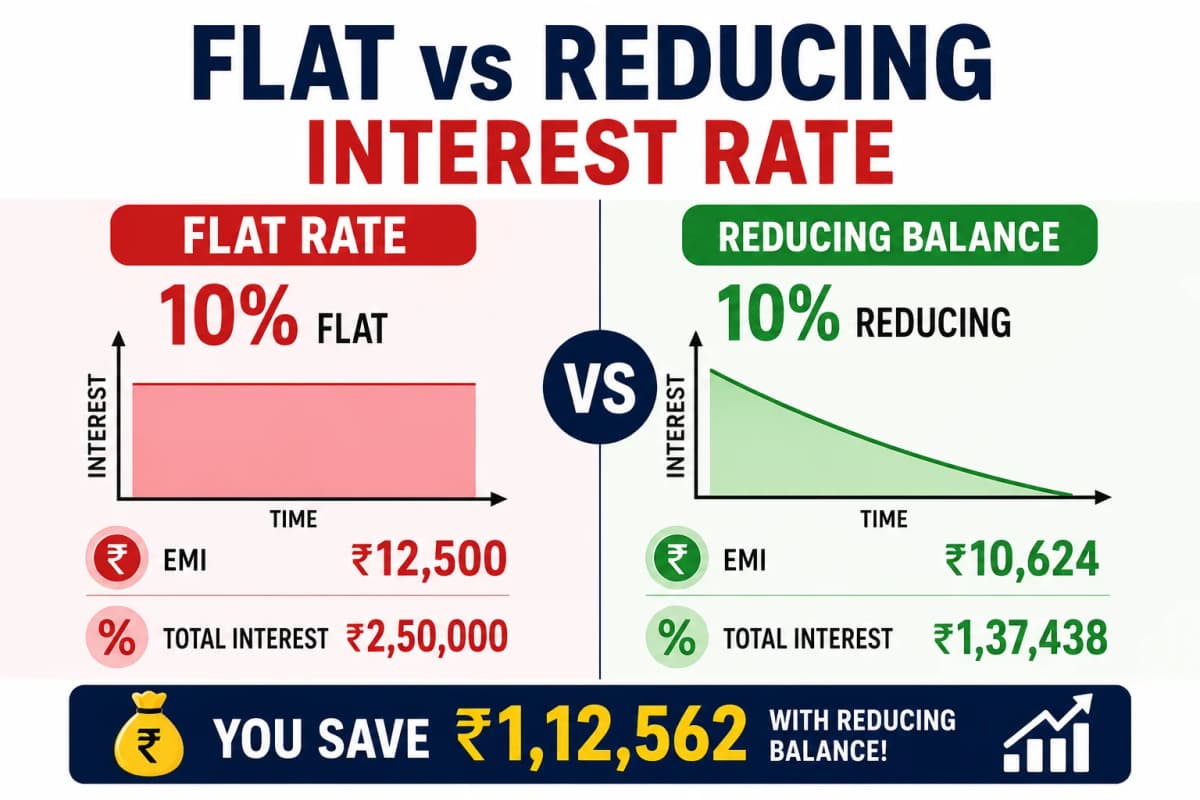 FLAT vs REDUCING
INTEREST RATE

FLAT RATE

10% FLAT

INTEREST

TIME

₹ EMI ₹12,500

% TOTAL INTEREST ₹2,50,000

VS

REDUCING BALANCE

10% REDUCING

INTEREST

TIME

₹ EMI ₹10,624

% TOTAL INTEREST ₹1,37,438

₹ YOU SAVE ₹1,12,562 WITH REDUCING BALANCE!